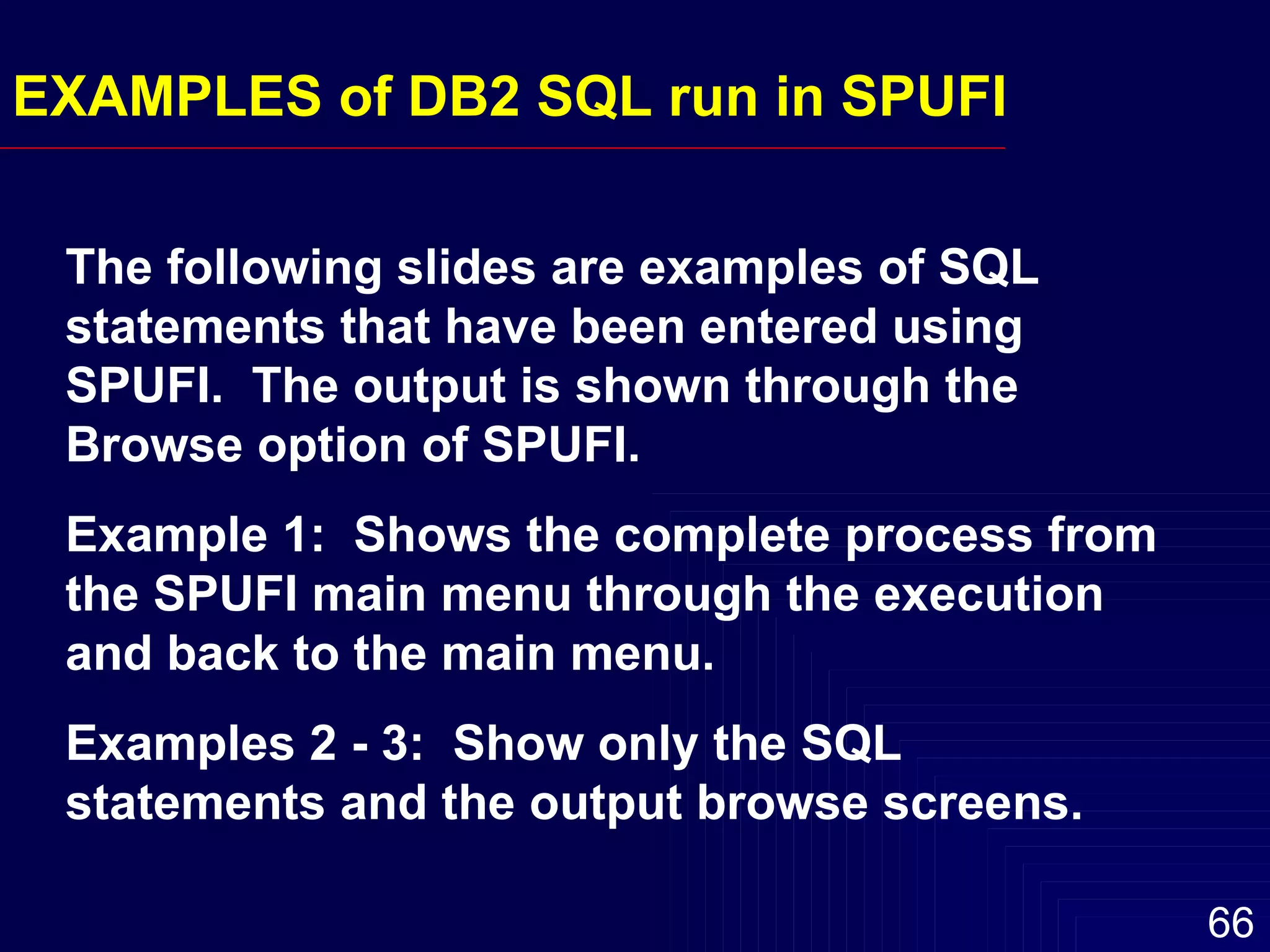 EXAMPLES of DB2 SQL run in SPUFI

The following slides are examples of SQL statements that have been entered using SPUFI. The output is shown through the Browse option of SPUFI.

Example 1: Shows the complete process from the SPUFI main menu through the execution and back to the main menu.

Examples 2 - 3: Show only the SQL statements and the output browse screens.

66